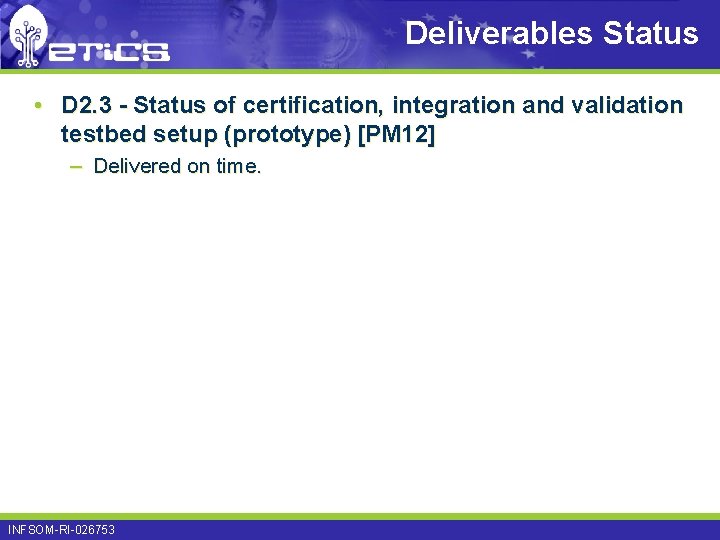 eTiCS

Deliverables Status

• D2.3 - Status of certification, integration and validation testbed setup (prototype) [PM12]
– Delivered on time.

INFSOM-RI-026753